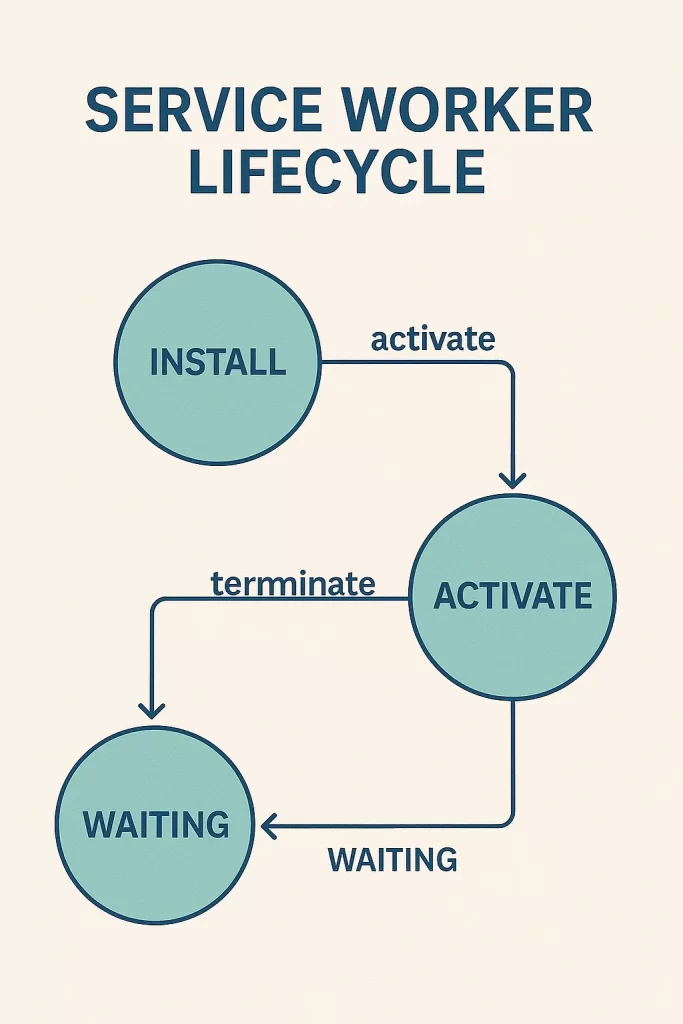 SERVICE WORKER LIFECYCLE

INSTALL

activate

ACTIVATE

terminate

WAITING

WAITING